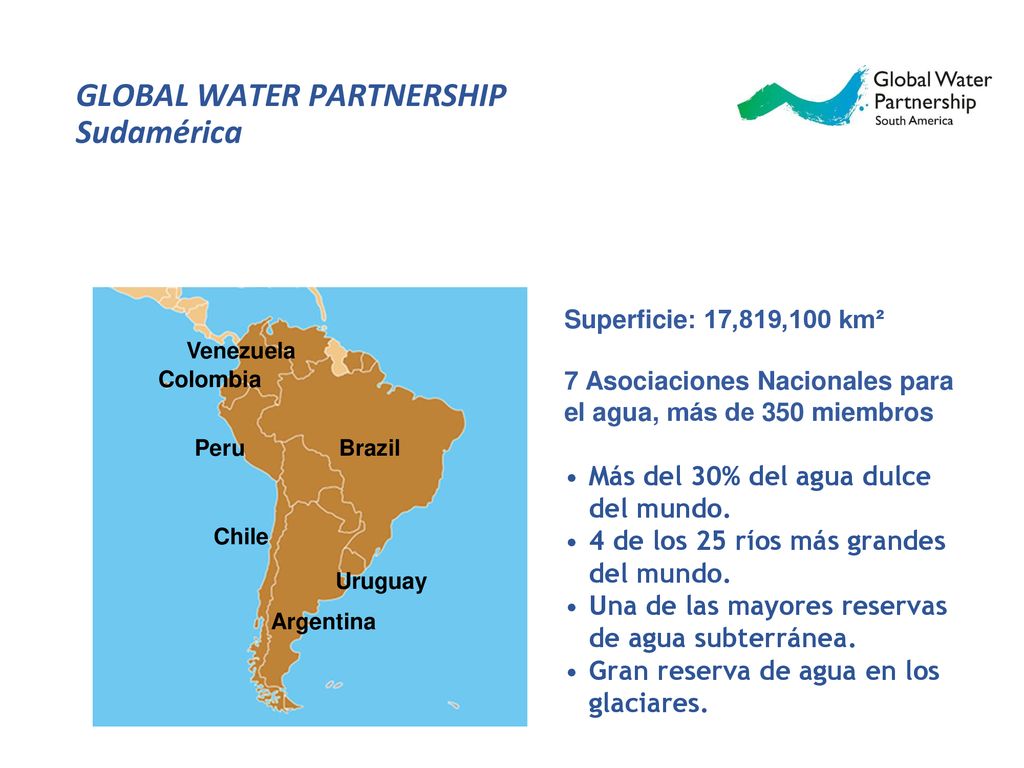 GLOBAL WATER PARTNERSHIP
Sudamérica

Global Water Partnership
South America

Venezuela
Colombia
Peru
Brazil
Chile
Uruguay
Argentina

Superficie: 17,819,100 km²

7 Asociaciones Nacionales para el agua, más de 350 miembros

• Más del 30% del agua dulce del mundo.
• 4 de los 25 ríos más grandes del mundo.
• Una de las mayores reservas de agua subterránea.
• Gran reserva de agua en los glaciares.